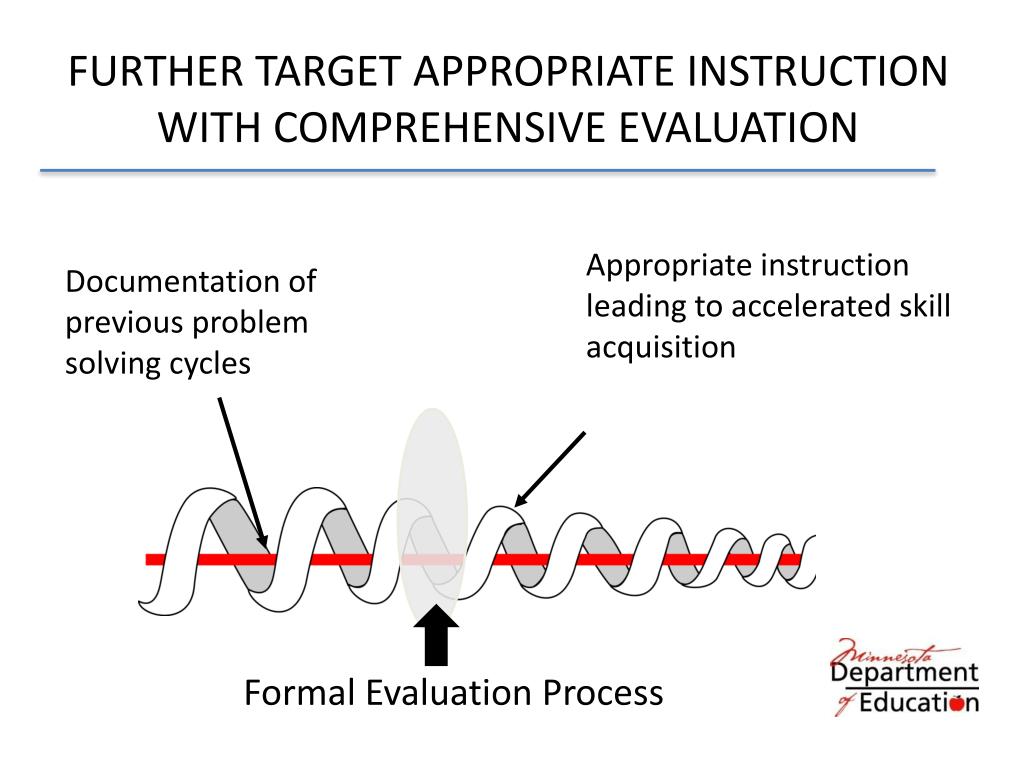 FURTHER TARGET APPROPRIATE INSTRUCTION WITH COMPREHENSIVE EVALUATION

Documentation of previous problem solving cycles

Appropriate instruction leading to accelerated skill acquisition

Formal Evaluation Process

Minnesota Department of Education